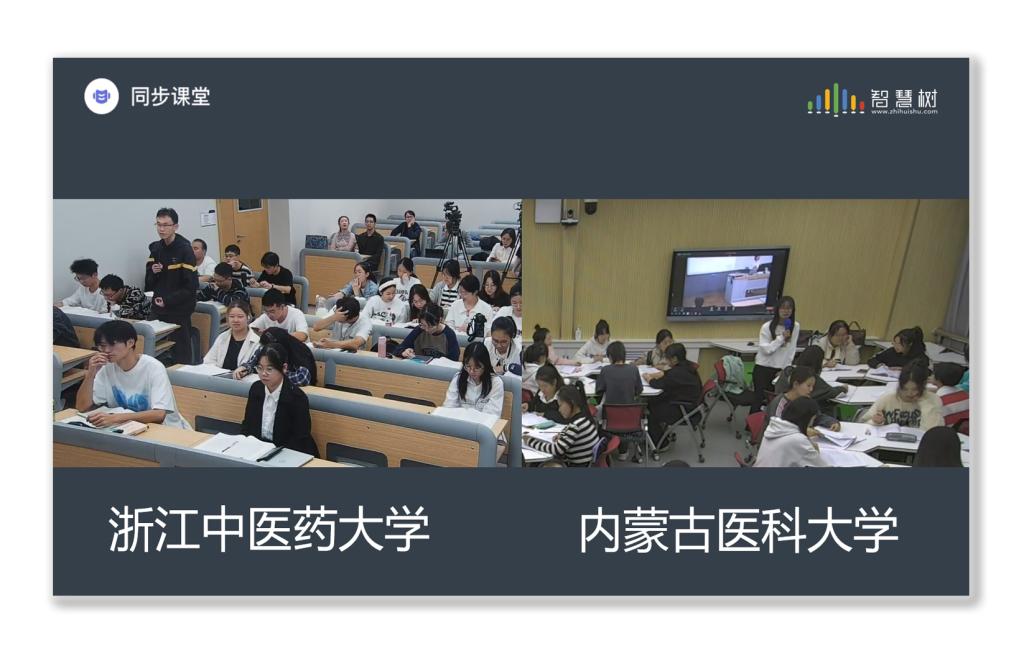 同步课堂

智慧树
www.zhihuishu.com

浙江中医药大学

内蒙古医科大学